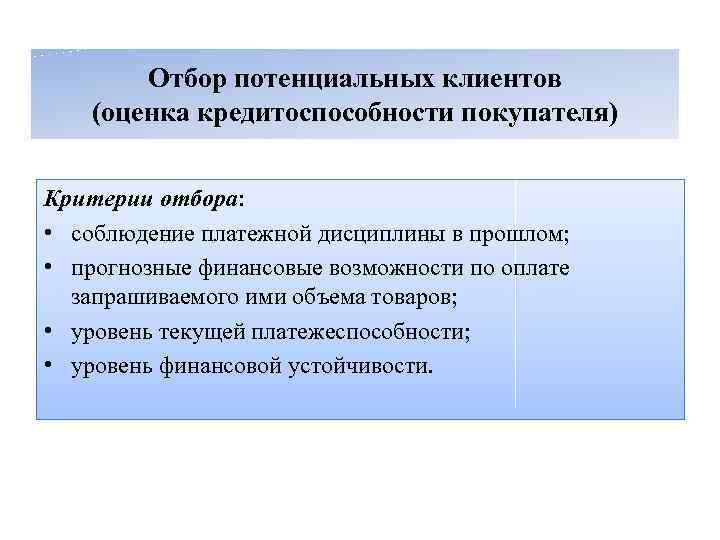 Отбор потенциальных клиентов (оценка кредитоспособности покупателя)

Критерии отбора:
• соблюдение платежной дисциплины в прошлом;
• прогнозные финансовые возможности по оплате запрашиваемого ими объема товаров;
• уровень текущей платежеспособности;
• уровень финансовой устойчивости.